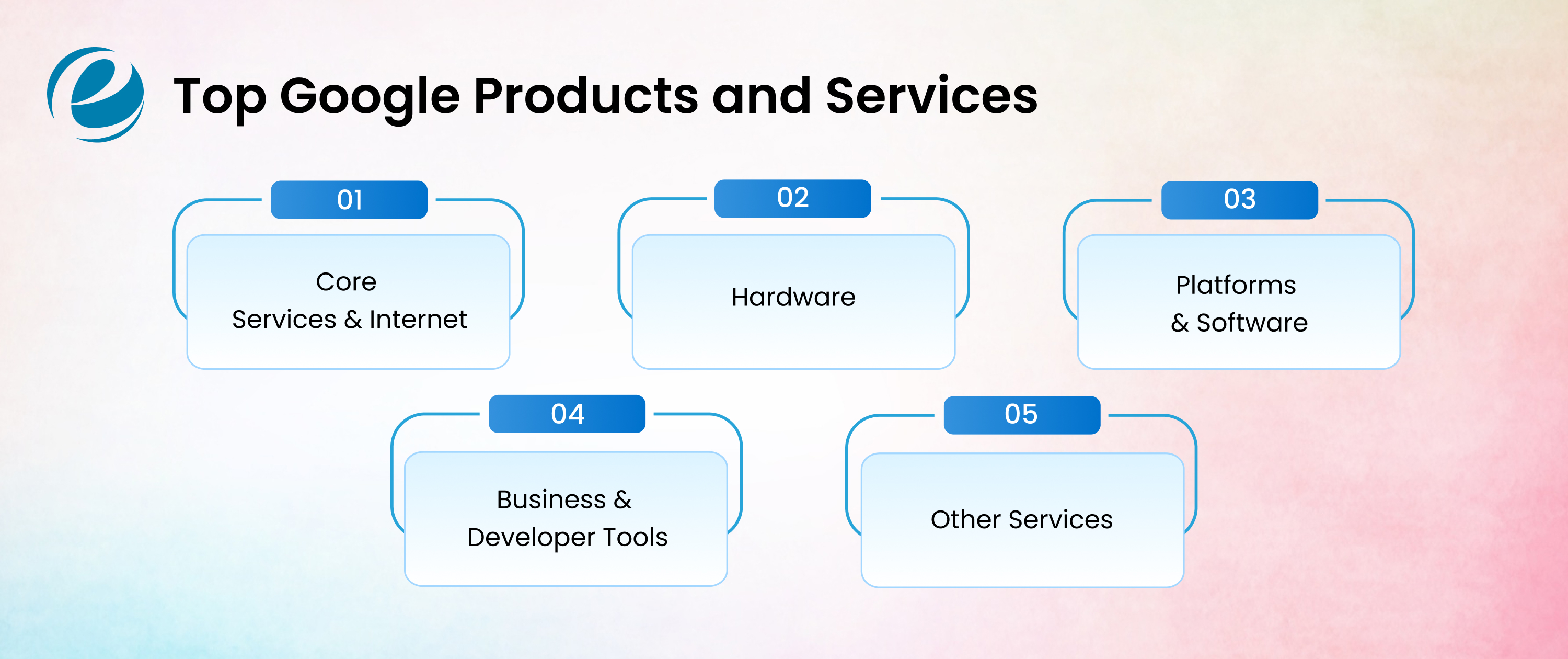 Top Google Products and Services

01
Core Services & Internet

02
Hardware

03
Platforms & Software

04
Business & Developer Tools

05
Other Services